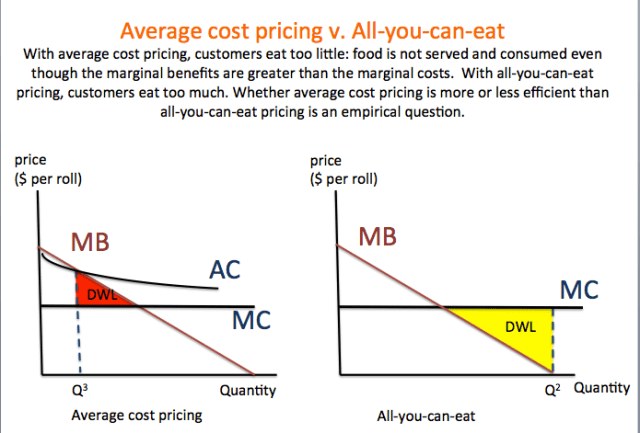 Average cost pricing v. All-you-can-eat

With average cost pricing, customers eat too little: food is not served and consumed even though the marginal benefits are greater than the marginal costs. With all-you-can-eat pricing, customers eat too much. Whether average cost pricing is more or less efficient than all-you-can-eat pricing is an empirical question.

price
($ per roll)

MB

AC

DWL

MC

$Q^3$

Quantity

Average cost pricing

price
($ per roll)

MB

MC

DWL

$Q^2$

Quantity

All-you-can-eat